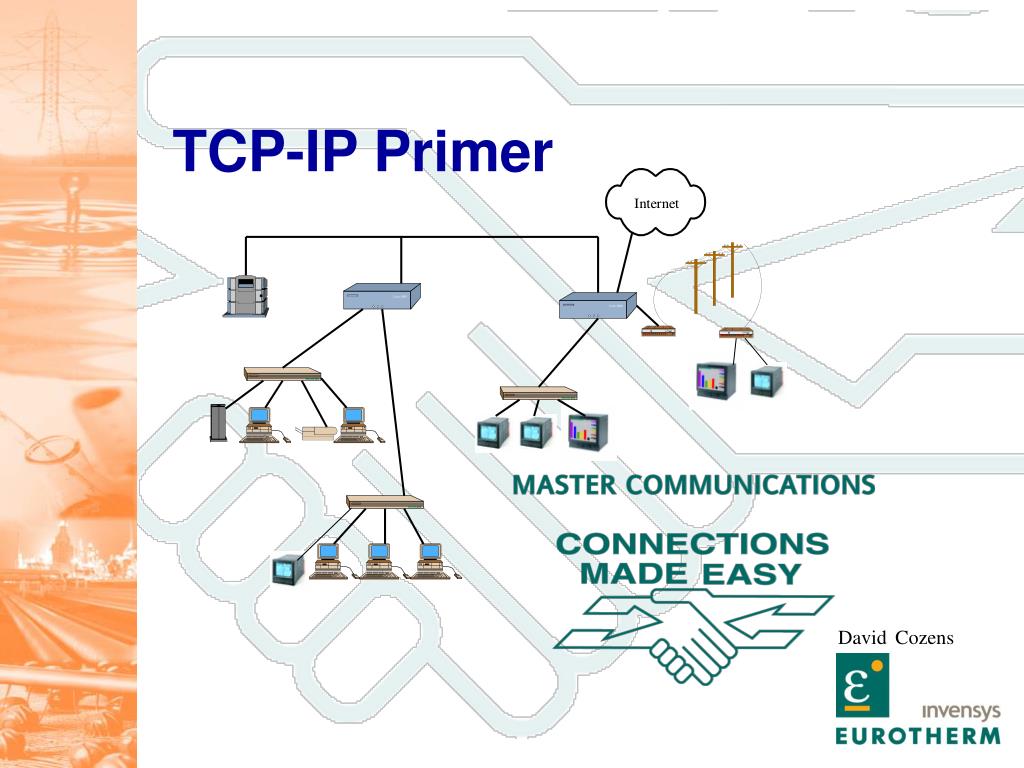 TCP-IP Primer

Internet

MASTER COMMUNICATIONS

CONNECTIONS MADE EASY

David Cozens

invensys

EUROTHERM